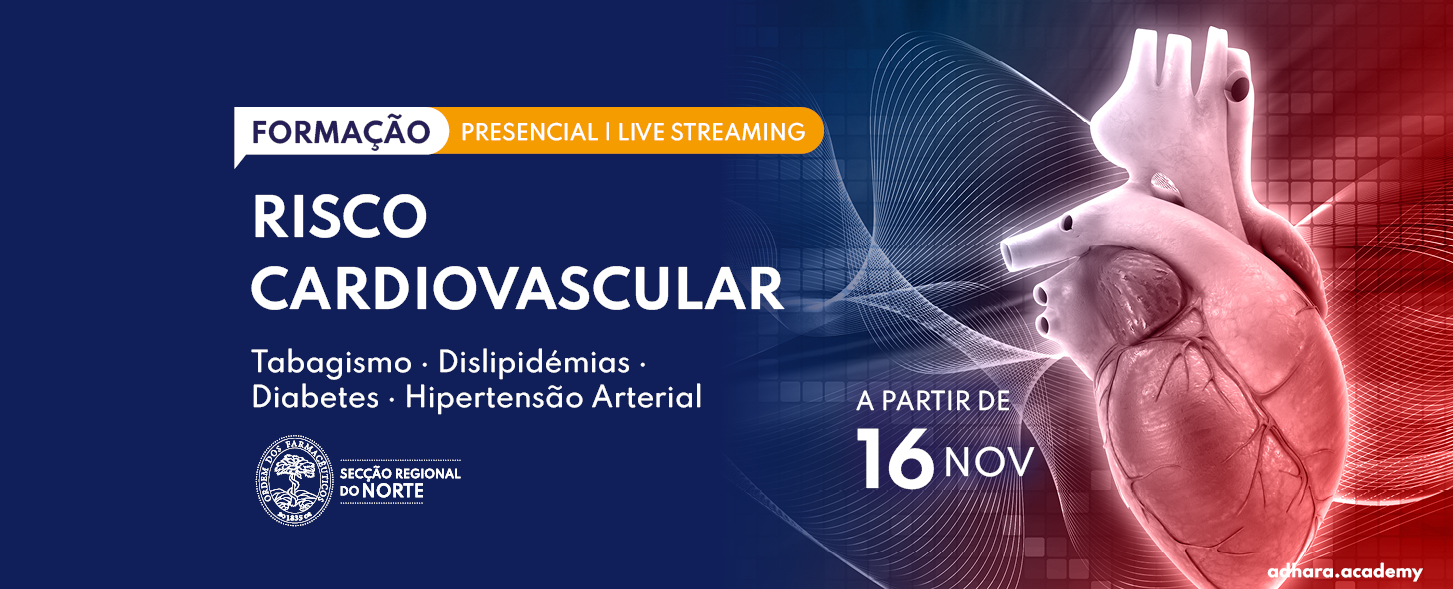 FORMAÇÃO PRESENCIAL | LIVE STREAMING

RISCO CARDIOVASCULAR

Tabagismo · Dislipidémias · Diabetes · Hipertensão Arterial

ORDEM DOS FARMACÊUTICOS 1835

SECÇÃO REGIONAL DO NORTE

A PARTIR DE 16 NOV

adhara.academy